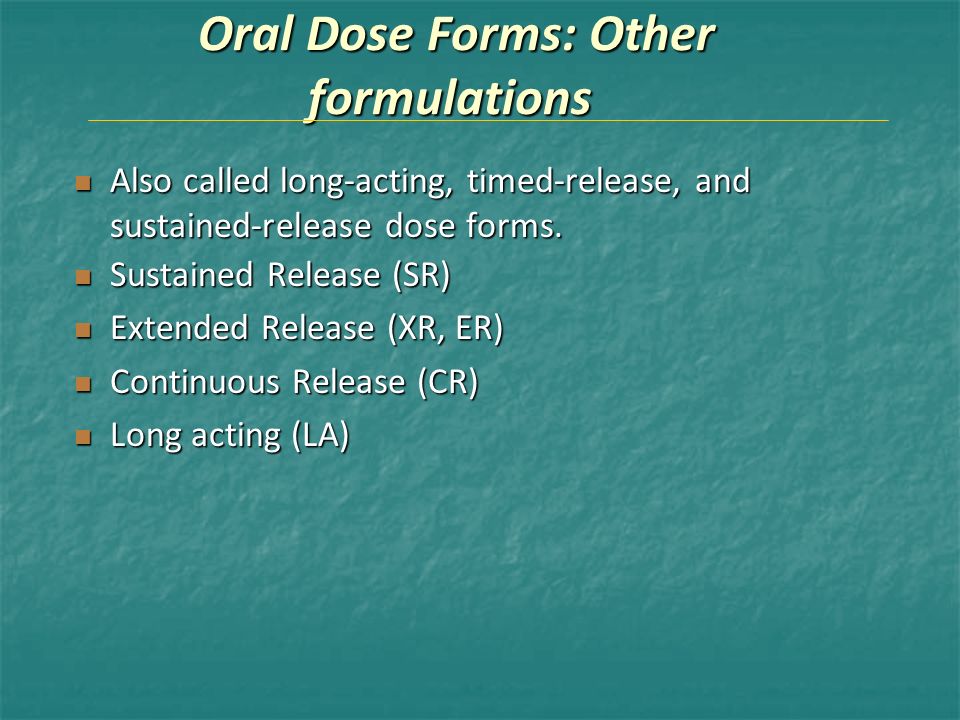 Oral Dose Forms: Other formulations

- Also called long-acting, timed-release, and sustained-release dose forms.
- Sustained Release (SR)
- Extended Release (XR, ER)
- Continuous Release (CR)
- Long acting (LA)